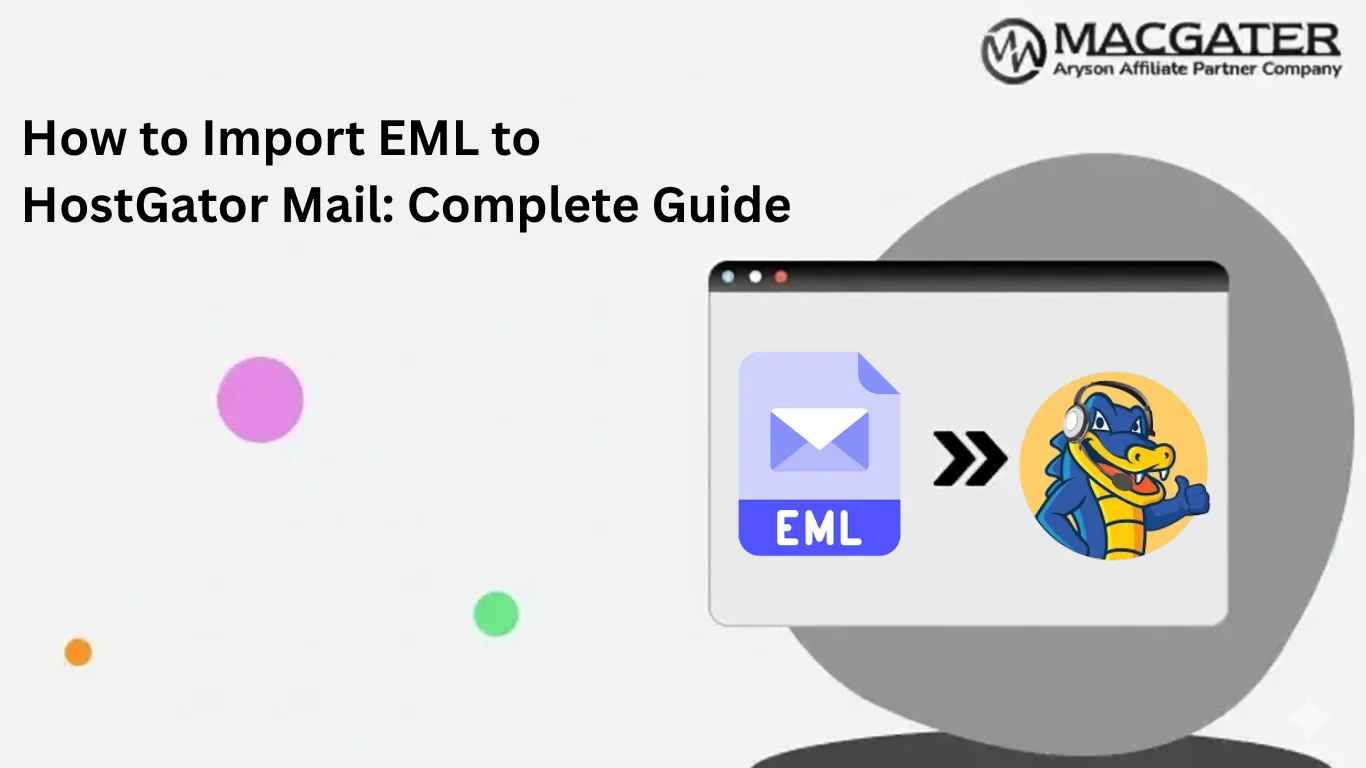 MACGATER
Aryson Affiliate Partner Company

How to Import EML to HostGator Mail: Complete Guide

EML